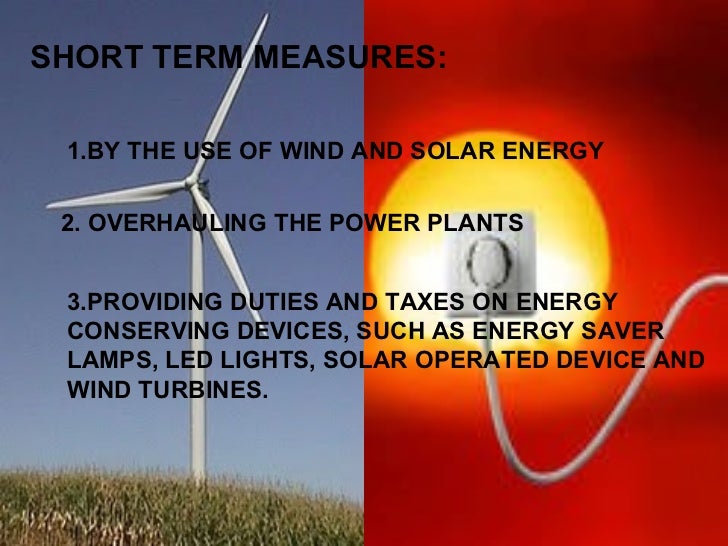 SHORT TERM MEASURES:

1.BY THE USE OF WIND AND SOLAR ENERGY

2. OVERHAULING THE POWER PLANTS

3.PROVIDING DUTIES AND TAXES ON ENERGY CONSERVING DEVICES, SUCH AS ENERGY SAVER LAMPS, LED LIGHTS, SOLAR OPERATED DEVICE AND WIND TURBINES.